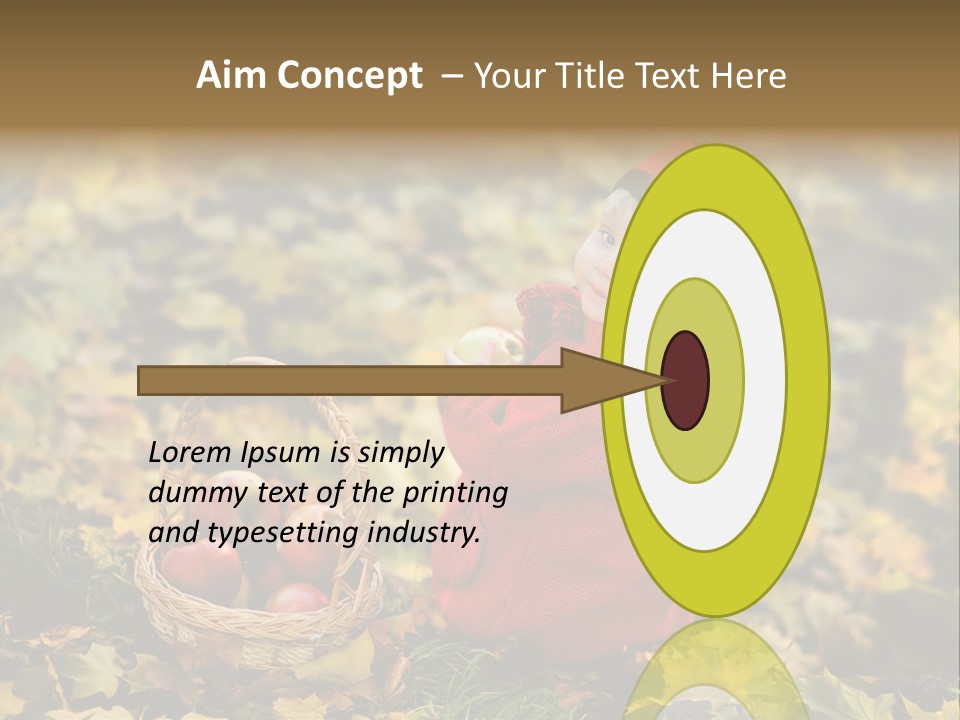 Aim Concept – Your Title Text Here

Lorem Ipsum is simply dummy text of the printing and typesetting industry.